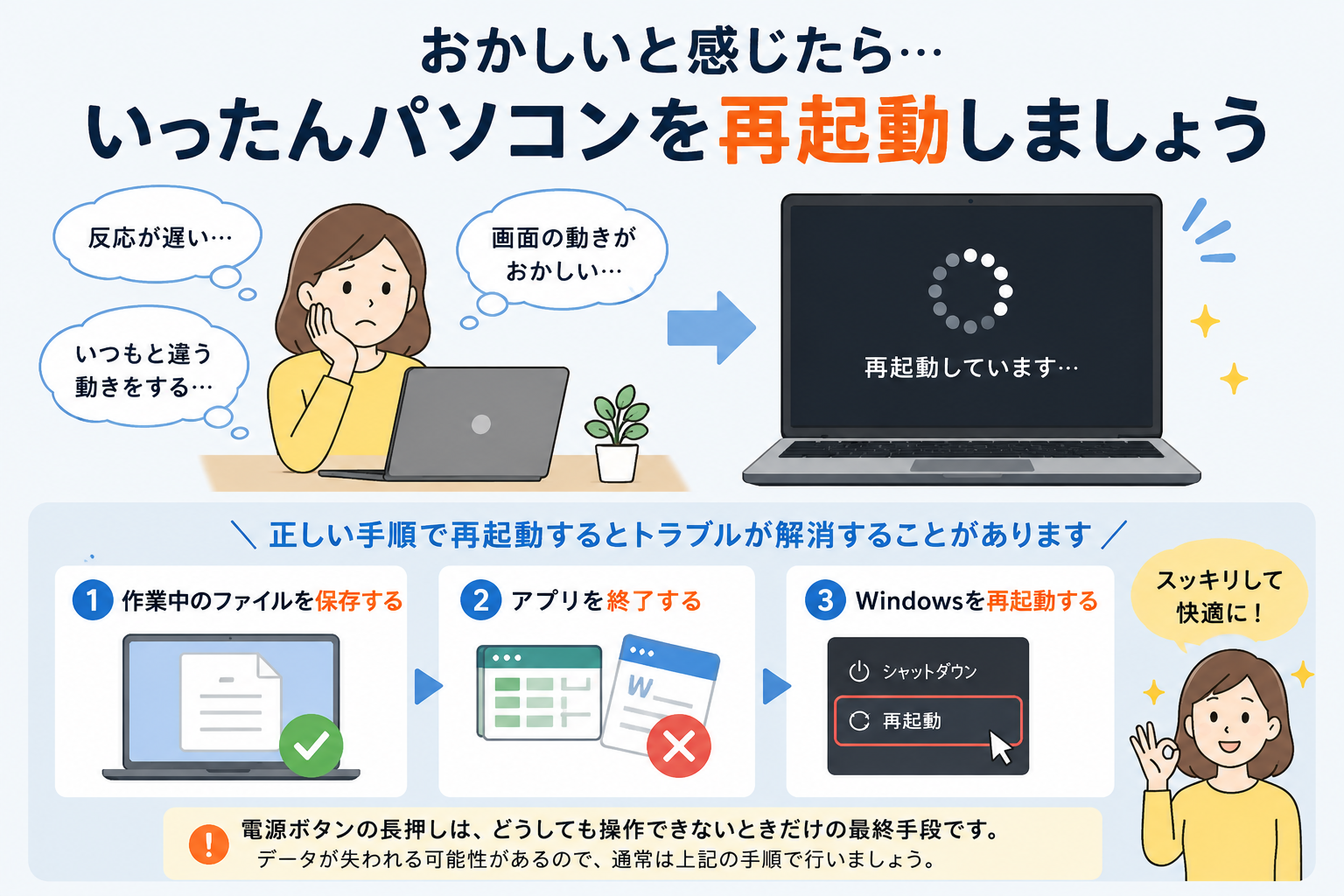 おかしいと感じたら…
いったんパソコンを再起動しましょう

反応が遅い…

いつもと違う動きをする…

画面の動きがおかしい…

再起動しています…

＼ 正しい手順で再起動するとトラブルが解消することがあります ／

1 作業中のファイルを保存する

2 アプリを終了する

W

3 Windowsを再起動する

シャットダウン

再起動

スッキリして快適に！

! 電源ボタンの長押しは、どうしても操作できないときだけの最終手段です。
データが失われる可能性があるので、通常は上記の手順で行いましょう。